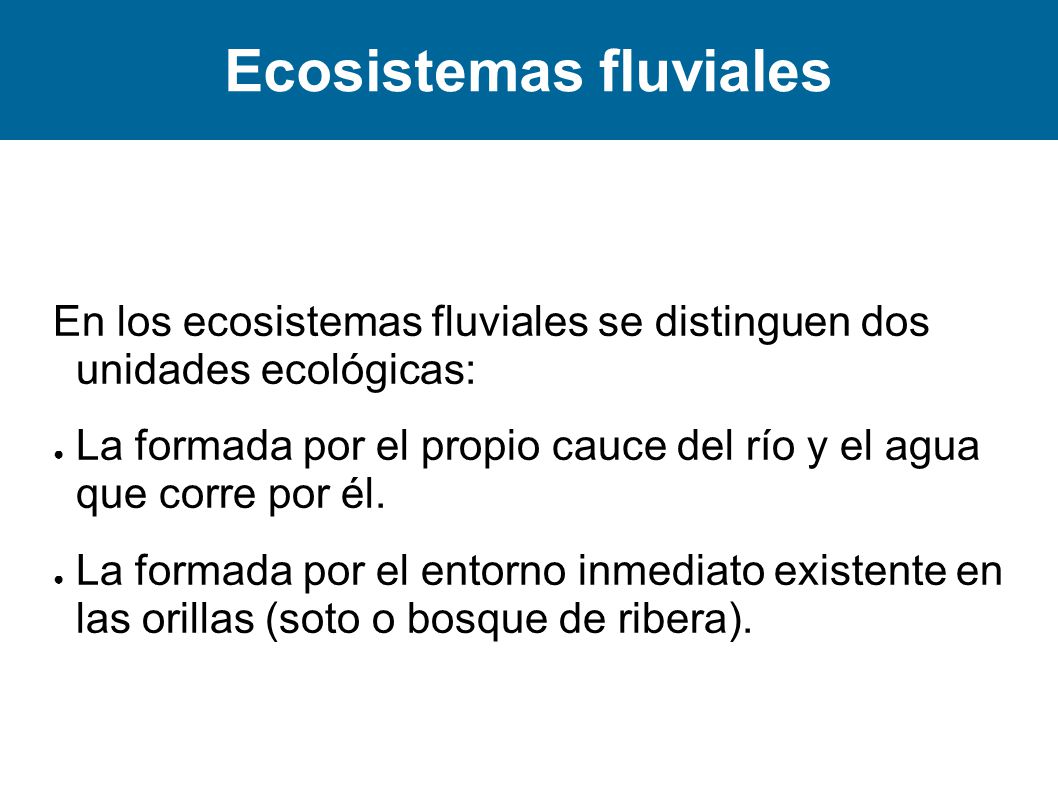 Ecosistemas fluviales

En los ecosistemas fluviales se distinguen dos unidades ecológicas:

● La formada por el propio cauce del río y el agua que corre por él.

● La formada por el entorno inmediato existente en las orillas (soto o bosque de ribera).